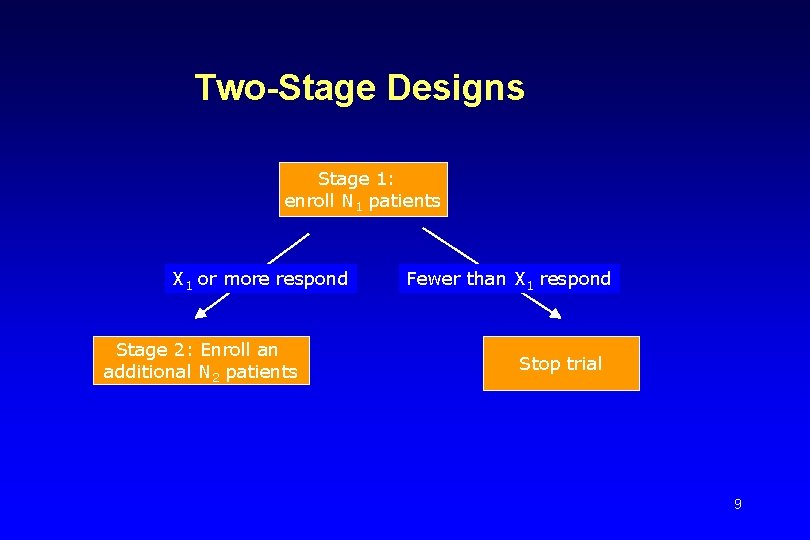 Two-Stage Designs

Stage 1: enroll $N_1$ patients

$X_1$ or more respond

Fewer than $X_1$ respond

Stage 2: Enroll an additional $N_2$ patients

Stop trial

9